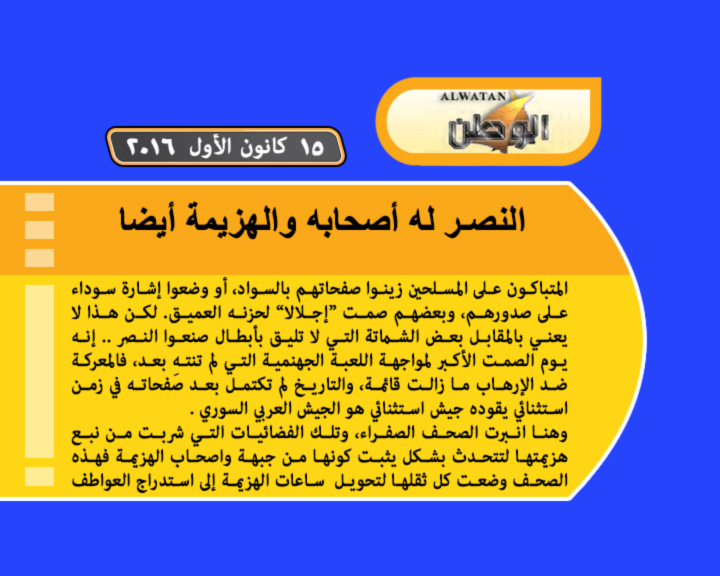 ALWATAN
الوطن

١٥ كانون الأول ٢٠١٦

النصر له أصحابه والهزيمة أيضا

المتباكون على المسلحين زينوا صفحاتهم بالسواد، أو وضعوا إشارة سوداء على صدورهم، وبعضهم صمت "إجلالا" لحزنه العميق. لكن هذا لا يعني بالمقابل بعض الشماتة التي لا تليق بأبطال صنعوا النصر .. إنه يوم الصمت الأكبر لمواجهة اللعبة الجهنمية التي لم تنته بعد، فالمعركة ضد الإرهاب ما زالت قائمة، والتاريخ لم تكتمل بعد صفحاته في زمن استثنائي يقوده جيش استثنائي هو الجيش العربي السوري .
وهنا انبرت الصحف الصفراء، وتلك الفضائيات التي شربت من نبع هزيمتها لتتحدث بشكل يثبت كونها من جبهة واصحاب الهزيمة فهذه الصحف وضعت كل ثقلها لتحويل ساعات الهزيمة إلى استدراج العواطف